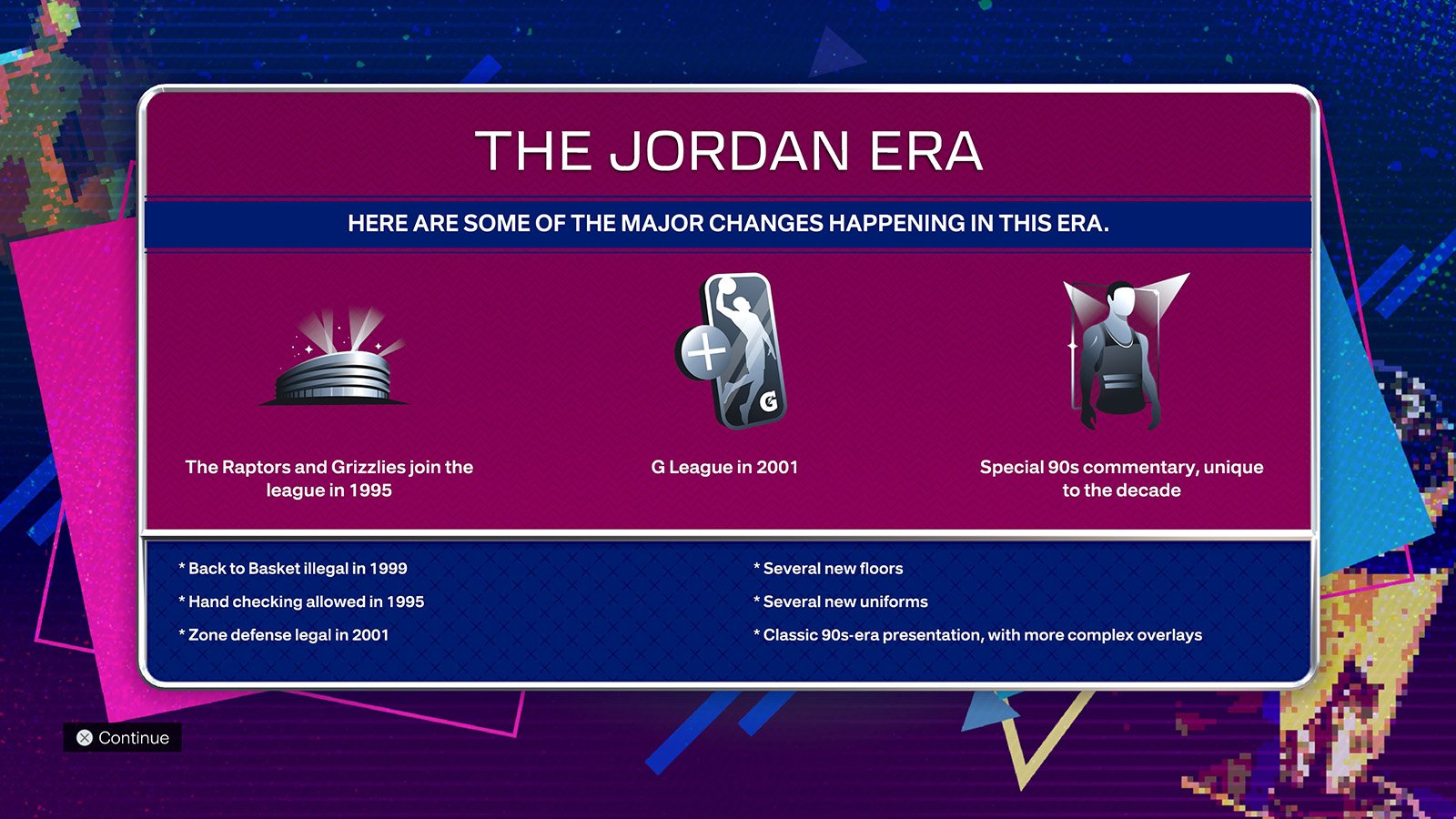 THE JORDAN ERA

HERE ARE SOME OF THE MAJOR CHANGES HAPPENING IN THIS ERA.

The Raptors and Grizzlies join the league in 1995

G League in 2001

Special 90s commentary, unique to the decade

* Back to Basket illegal in 1999

* Hand checking allowed in 1995

* Zone defense legal in 2001

* Several new floors

* Several new uniforms

* Classic 90s-era presentation, with more complex overlays

Continue